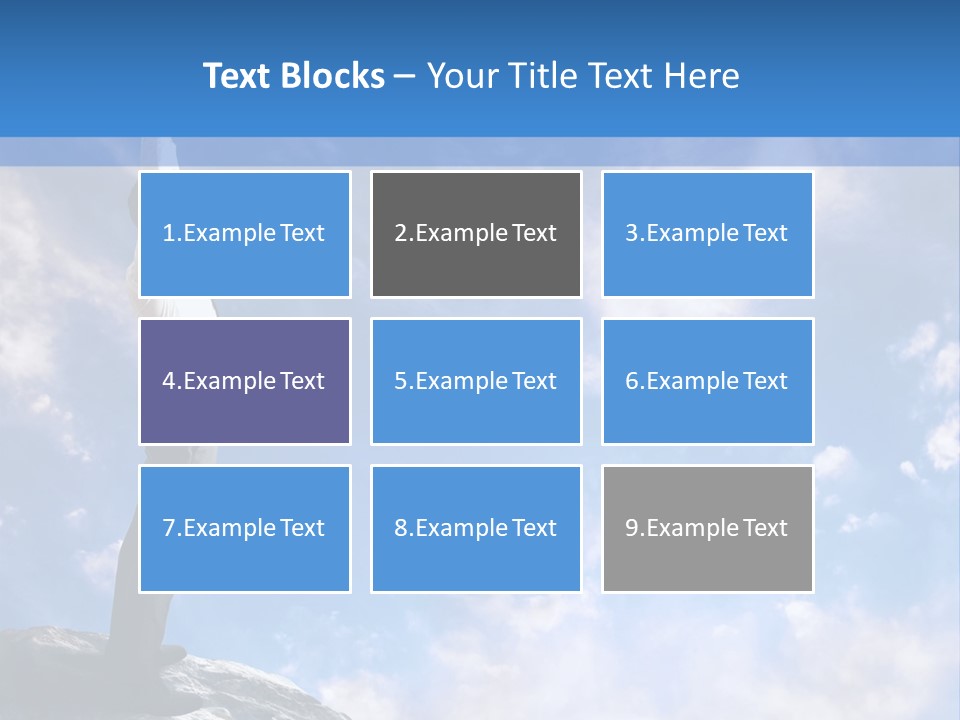 Text Blocks – Your Title Text Here

1.Example Text

2.Example Text

3.Example Text

4.Example Text

5.Example Text

6.Example Text

7.Example Text

8.Example Text

9.Example Text